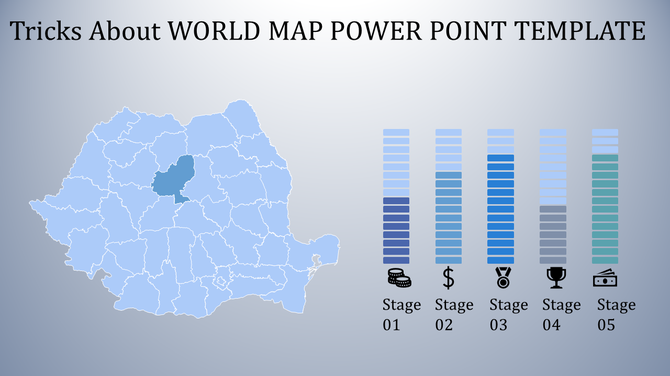 Tricks About WORLD MAP POWER POINT TEMPLATE

$

Stage 01

Stage 02

Stage 03

Stage 04

Stage 05